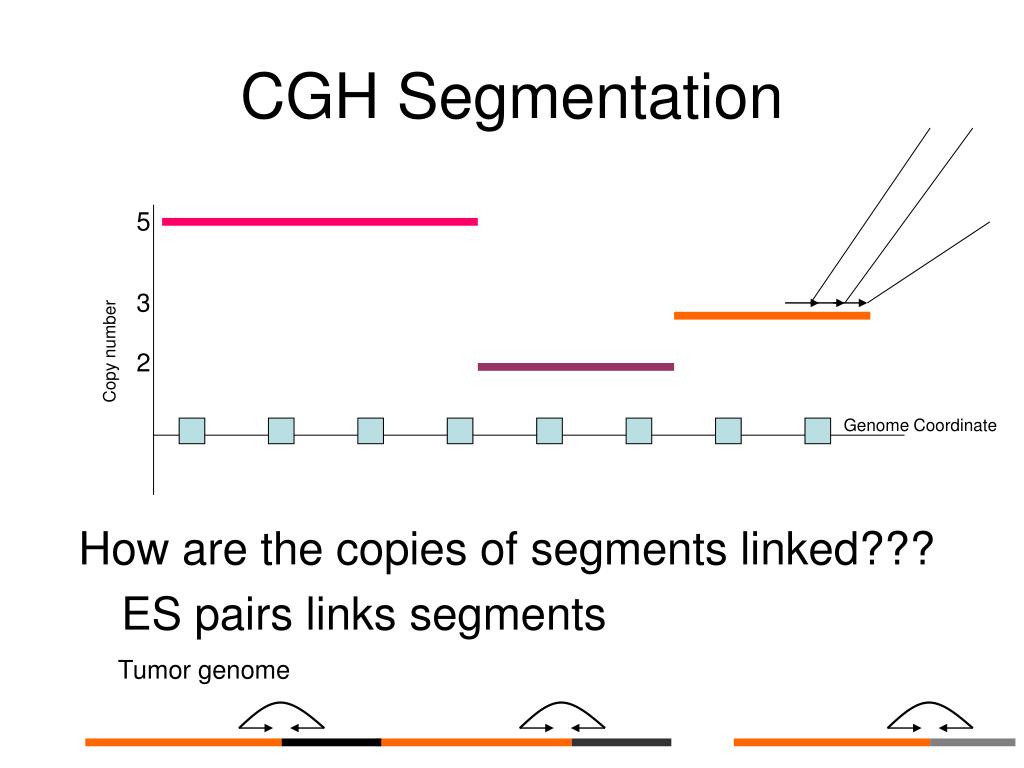 CGH Segmentation

5

3

2

Copy number

Genome Coordinate

How are the copies of segments linked???

ES pairs links segments

Tumor genome